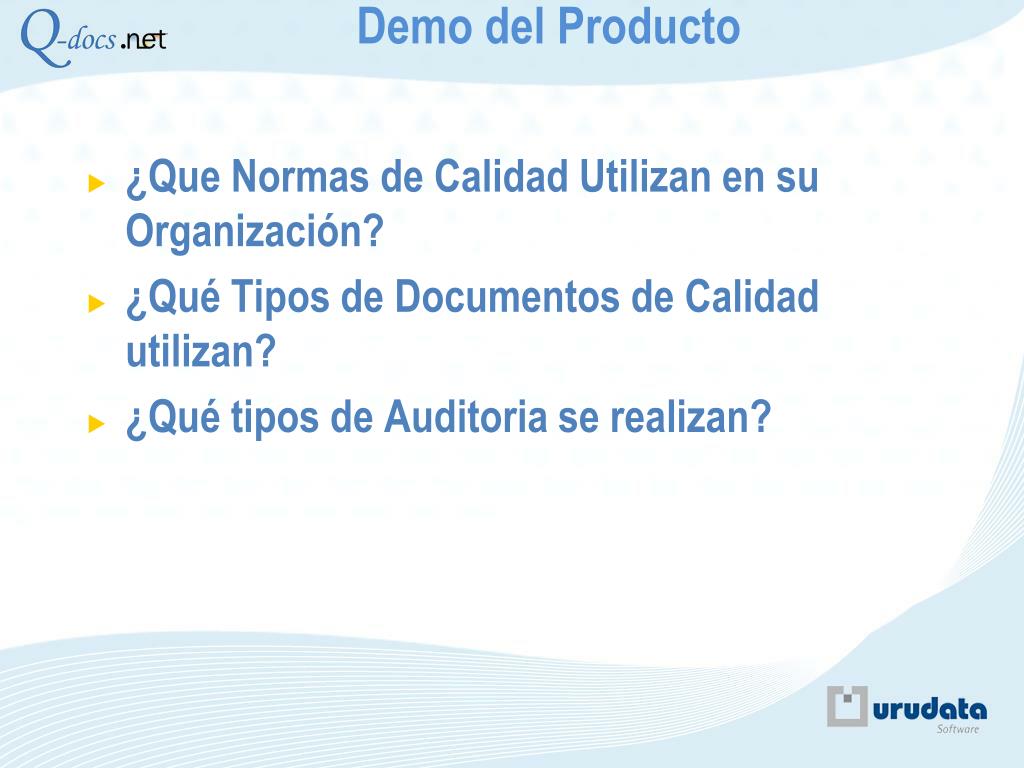 Q-docs.net

Demo del Producto

¿Que Normas de Calidad Utilizan en su Organización?

¿Qué Tipos de Documentos de Calidad utilizan?

¿Qué tipos de Auditoria se realizan?

urudata
Software